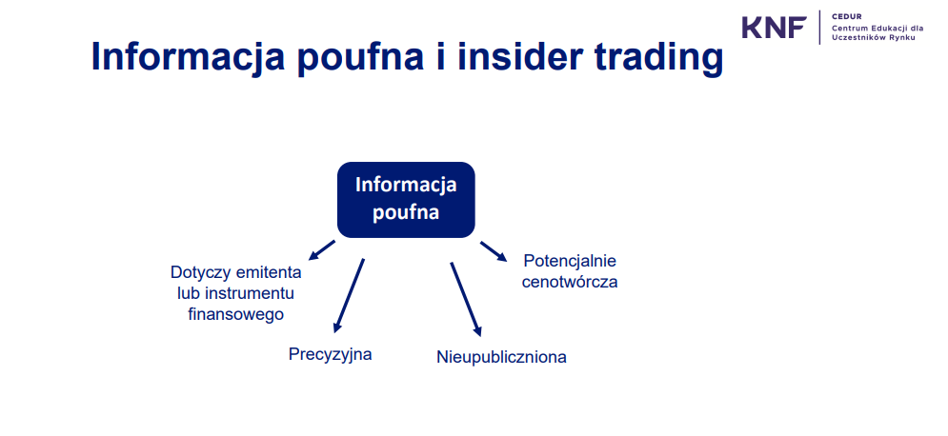 KNF
CEDUR
Centrum Edukacji dla Uczestników Rynku

Informacja poufna i insider trading

Informacja poufna

Dotyczy emitenta lub instrumentu finansowego

Precyzyjna

Nieupubliczniona

Potencjalnie cenotwórcza